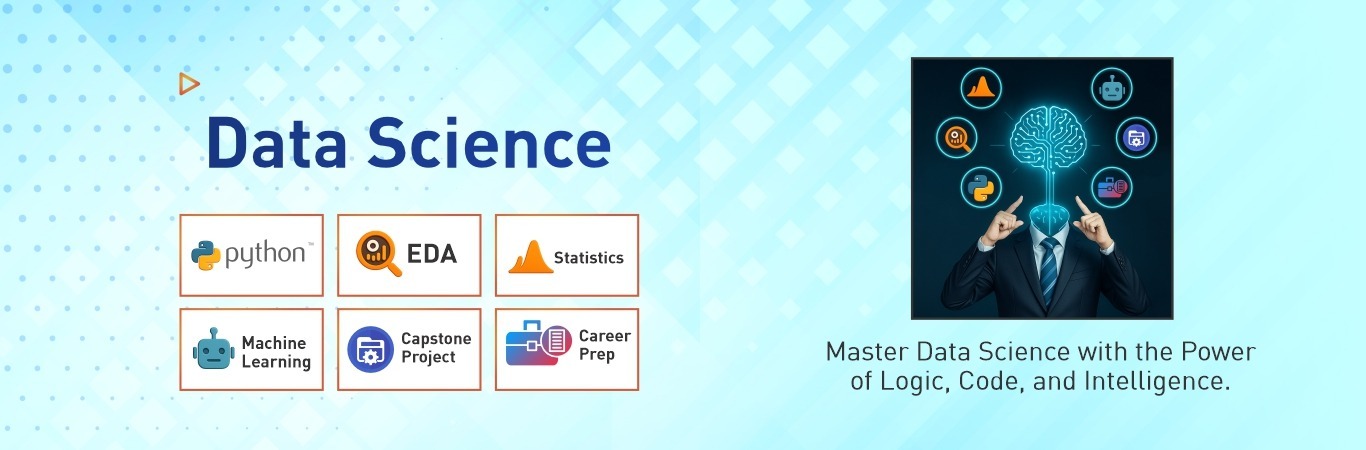 Data Science

python™

EDA

Statistics

Machine Learning

Capstone Project

Career Prep

Master Data Science with the Power of Logic, Code, and Intelligence.